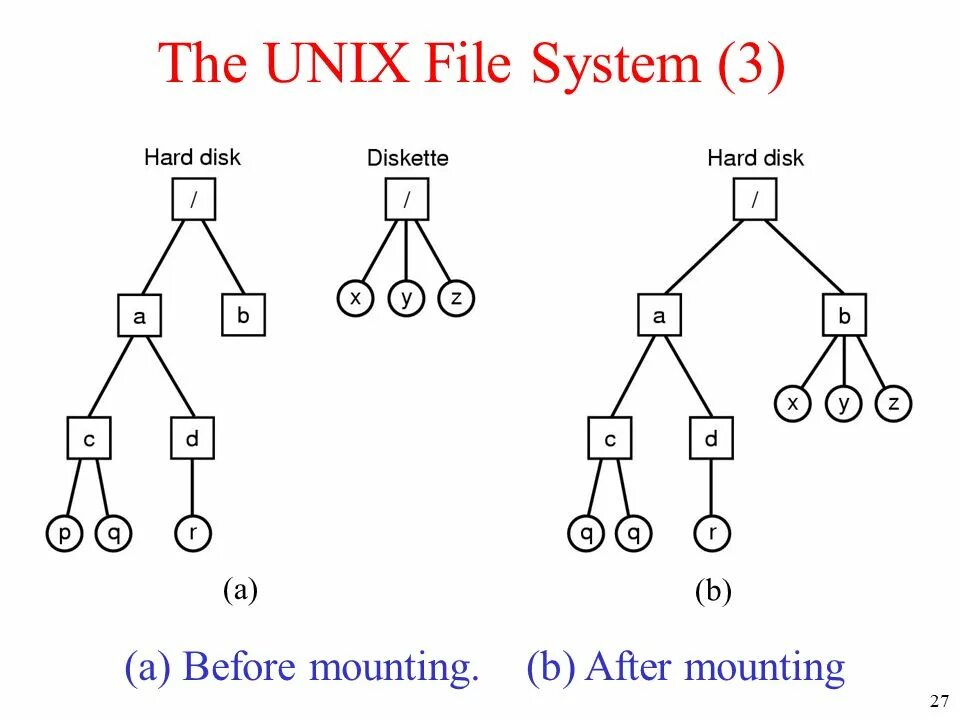 The UNIX File System (3)

Hard disk

/

a

b

c

d

p

q

r

Diskette

/

x

y

z

Hard disk

/

a

b

x

y

z

c

d

q

q

r

(a)

(b)

(a) Before mounting. (b) After mounting

27